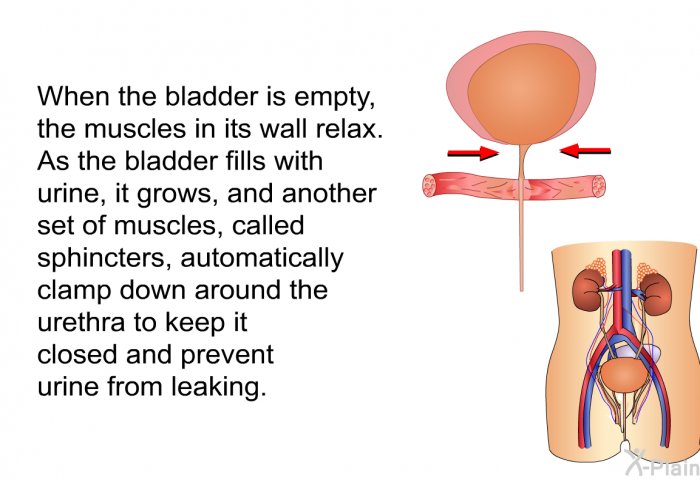 When the bladder is empty, the muscles in its wall relax. As the bladder fills with urine, it grows, and another set of muscles, called sphincters, automatically clamp down around the urethra to keep it closed and prevent urine from leaking.

X-Plain